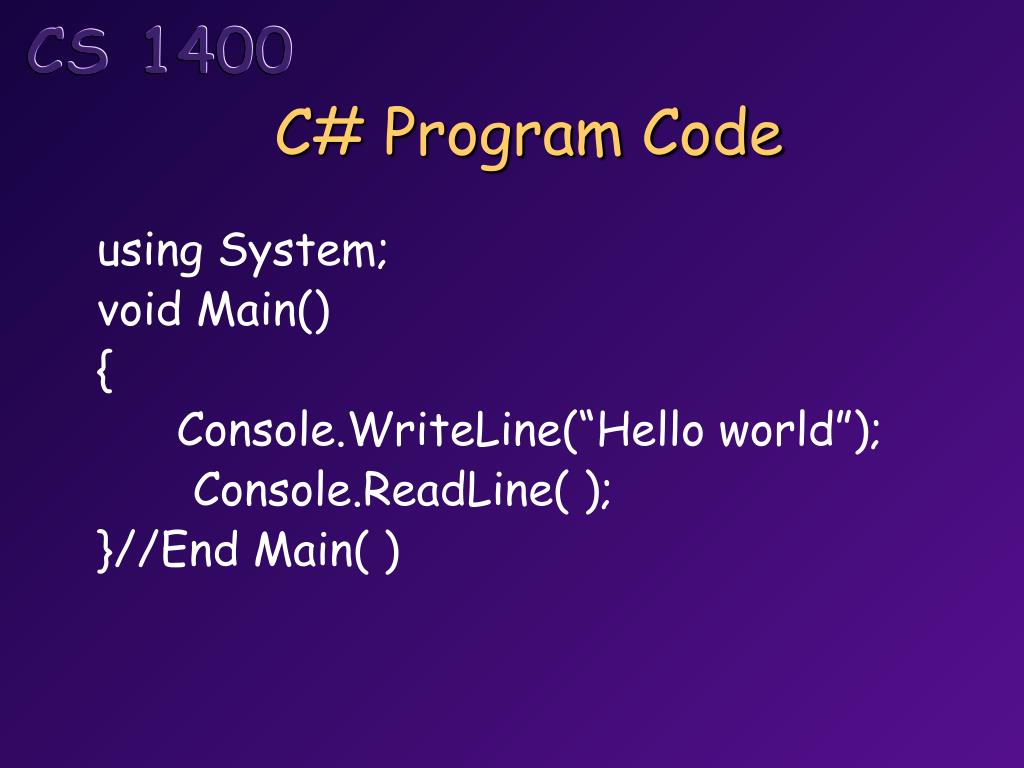 CS 1400

C# Program Code

using System;
void Main()
{
Console.WriteLine(“Hello world”);
Console.ReadLine( );
}//End Main( )